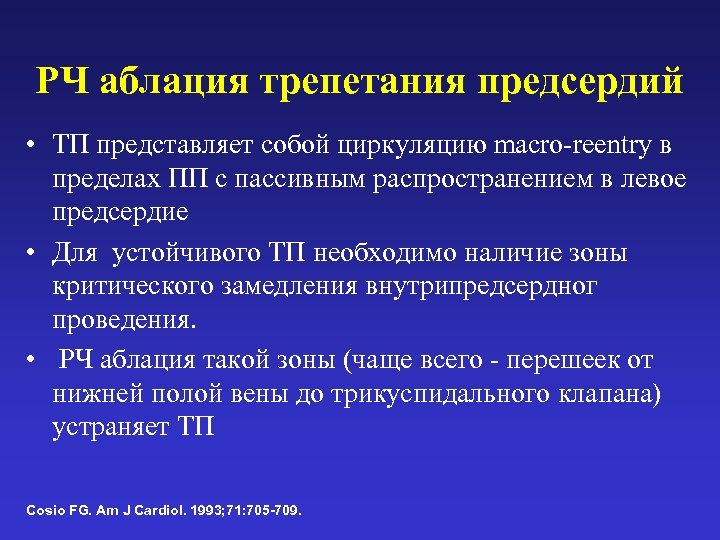 РЧ аблация трепетания предсердий

• ТП представляет собой циркуляцию macro-reentry в пределах ПП с пассивным распространением в левое предсердие

• Для устойчивого ТП необходимо наличие зоны критического замедления внутрипредсердног проведения.

• РЧ аблация такой зоны (чаще всего - перешеек от нижней полой вены до трикуспидального клапана) устраняет ТП

Cosio FG. Am J Cardiol. 1993;71:705-709.